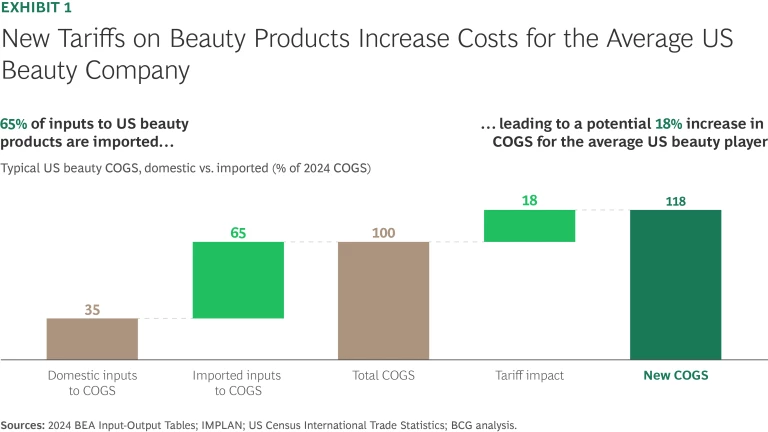 EXHIBIT 1

New Tariffs on Beauty Products Increase Costs for the Average US Beauty Company

65% of inputs to US beauty products are imported…

… leading to a potential 18% increase in COGS for the average US beauty player

Typical US beauty COGS, domestic vs. imported (% of 2024 COGS)

35
65
100
18
118

Domestic inputs to COGS
Imported inputs to COGS
Total COGS
Tariff impact
New COGS

Sources: 2024 BEA Input-Output Tables; IMPLAN; US Census International Trade Statistics; BCG analysis.